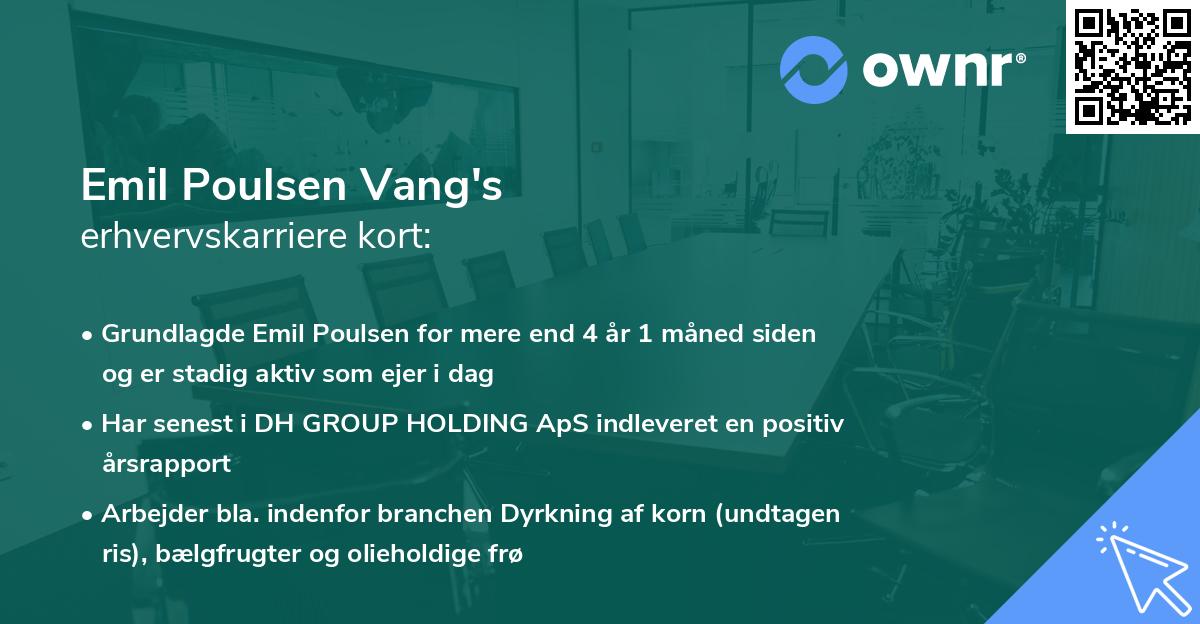 ownr®

Emil Poulsen Vang's
erhvervskarriere kort:

• Grundlagde Emil Poulsen for mere end 4 år 1 måned siden og er stadig aktiv som ejer i dag

• Har senest i DH GROUP HOLDING ApS indleveret en positiv årsrapport

• Arbejder bla. indenfor branchen Dyrkning af korn (undtagen ris), bælgfrugter og olieholdige frø